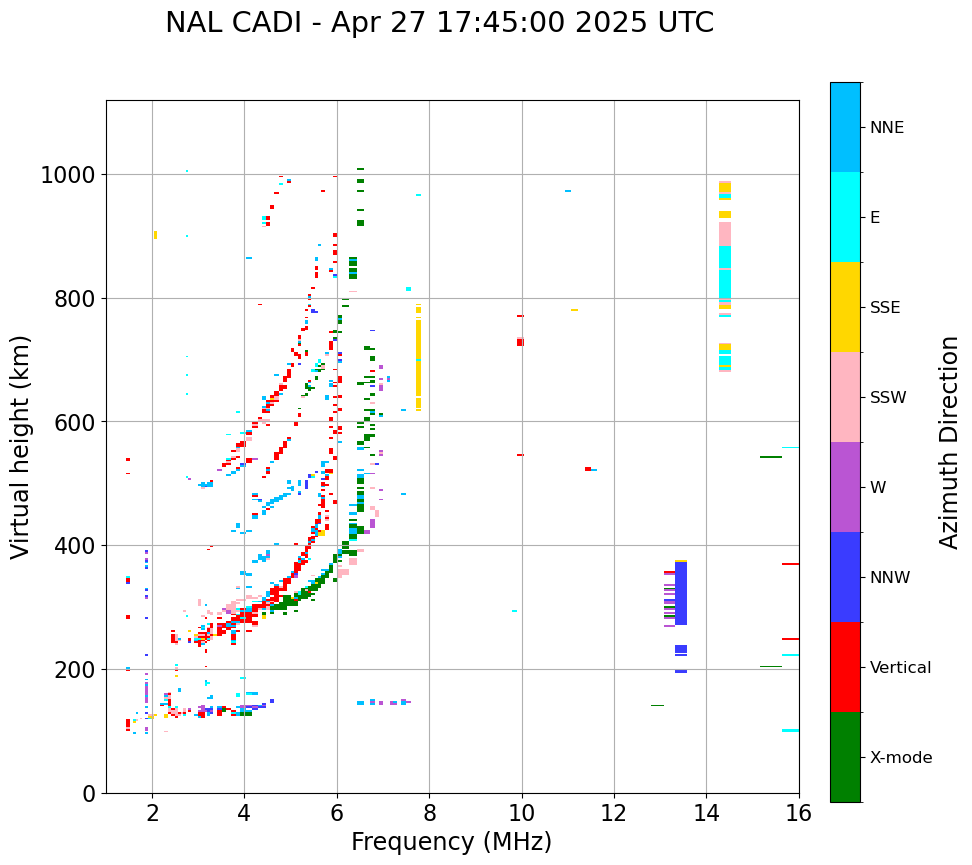 NAL CADI - Apr 27 17:45:00 2025 UTC

Virtual height (km)

1000
800
600
400
200
0

2
4
6
8
10
12
14
16

Frequency (MHz)

NNE
E
SSE
SSW
W
NNW
Vertical
X-mode

Azimuth Direction